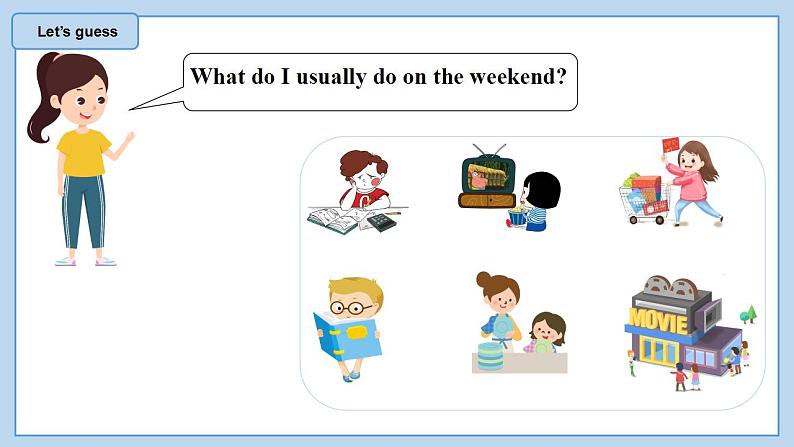 Let's guess

What do I usually do on the weekend?

MOVIE